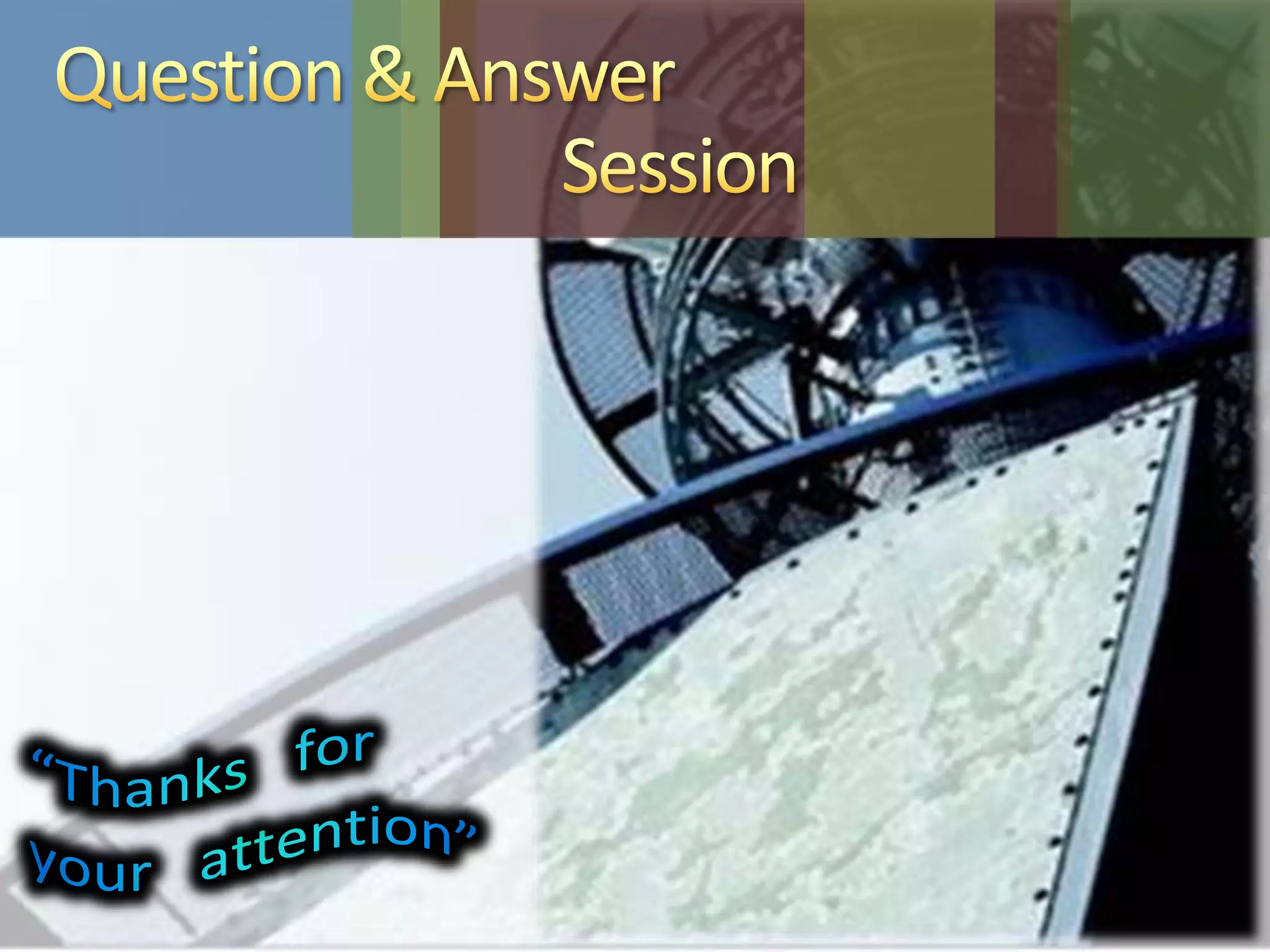 Question & Answer
Session

“Thanks for your attention”